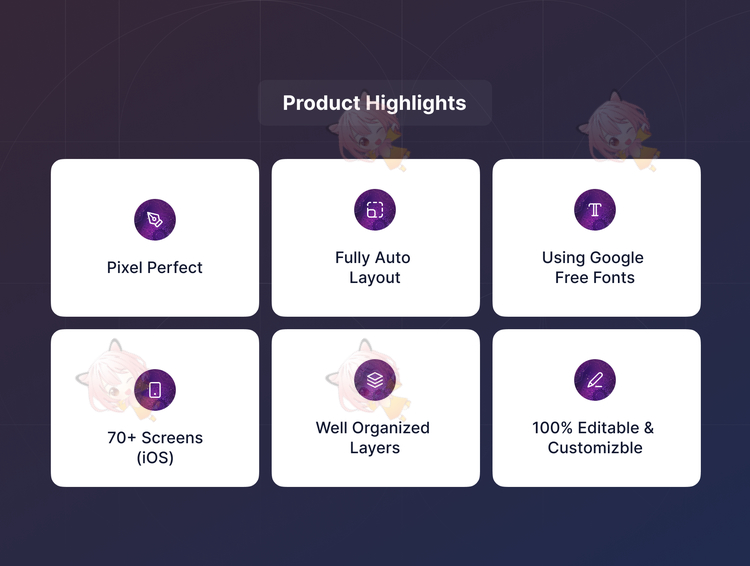 Product Highlights

Pixel Perfect

Fully Auto Layout

Using Google Free Fonts

70+ Screens (iOS)

Well Organized Layers

100% Editable & Customizble